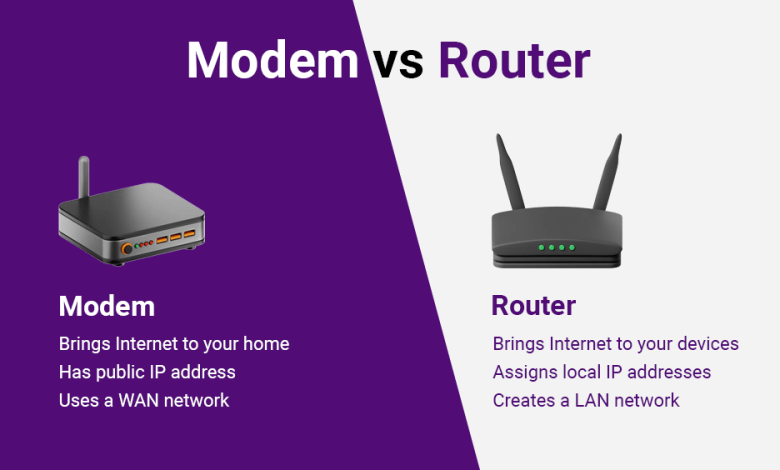 Modem vs Router

Modem
Brings Internet to your home
Has public IP address
Uses a WAN network

Router
Brings Internet to your devices
Assigns local IP addresses
Creates a LAN network